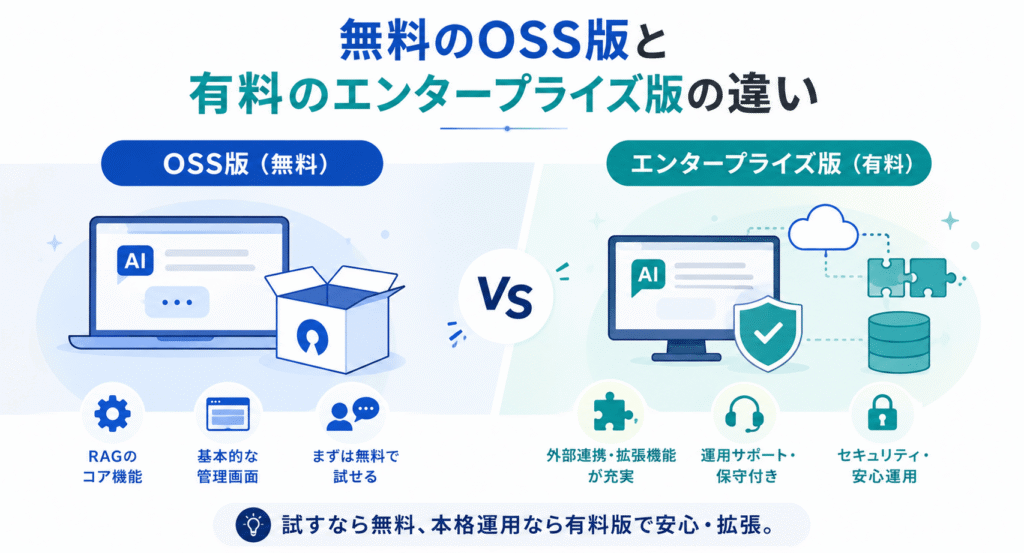 無料のOSS版と
有料のエンタープライズ版の違い

OSS版（無料）

AI

RAGの
コア機能

基本的な
管理画面

まずは無料で
試せる

VS

エンタープライズ版（有料）

AI

外部連携・拡張機能
が充実

運用サポート・
保守付き

セキュリティ・
安心運用

試すなら無料、本格運用なら有料版で安心・拡張。